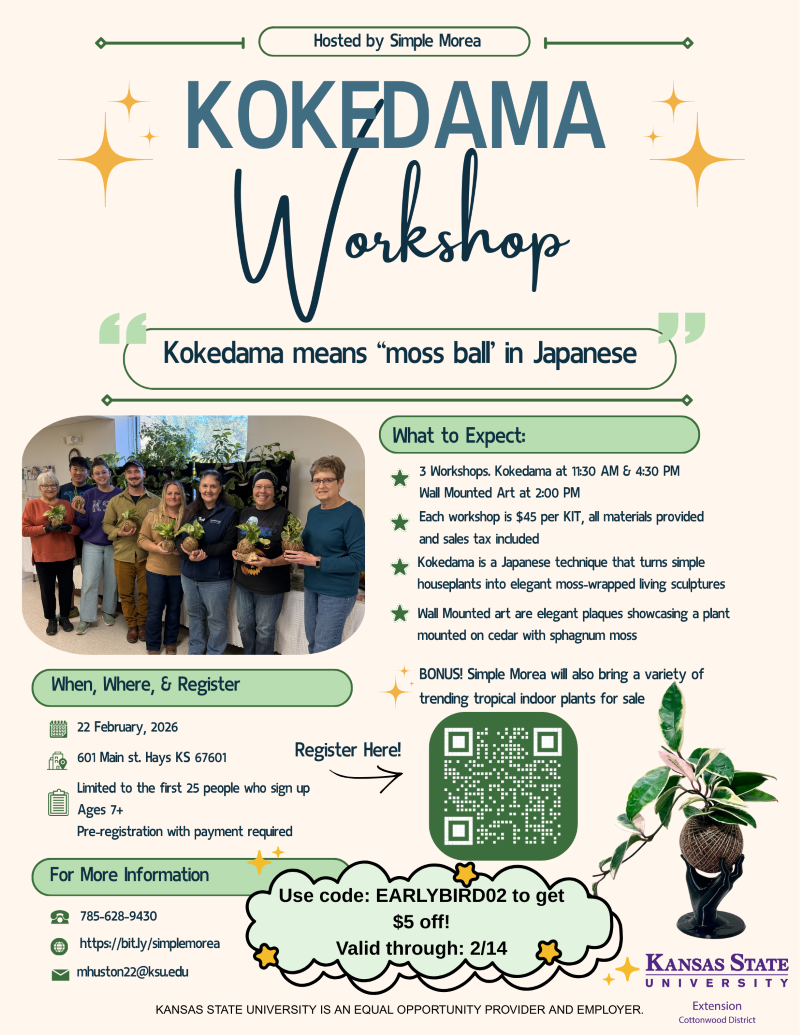 Hosted by Simple Morea

KOKEDAMA

Workshop

Kokedama means "moss ball' in Japanese

What to Expect:

3 Workshops. Kokedama at 11:30 AM & 4:30 PM Wall Mounted Art at 2:00 PM

Each workshop is $45 per KIT, all materials provided and sales tax included

Kokedama is a Japanese technique that turns simple houseplants into elegant moss-wrapped living sculptures

Wall Mounted art are elegant plaques showcasing a plant mounted on cedar with sphagnum moss

BONUS! Simple Morea will also bring a variety of trending tropical indoor plants for sale

When, Where, & Register

22 February, 2026

601 Main st. Hays KS 67601

Limited to the first 25 people who sign up
Ages 7+
Pre-registration with payment required

Register Here!

For More Information

785-628-9430

https://bit.ly/simplemorea

mhuston22@ksu.edu

Use code: EARLYBIRD02 to get $5 off!
Valid through: 2/14

KANSAS STATE UNIVERSITY
Extension
Cottonwood District

KANSAS STATE UNIVERSITY IS AN EQUAL OPPORTUNITY PROVIDER AND EMPLOYER.